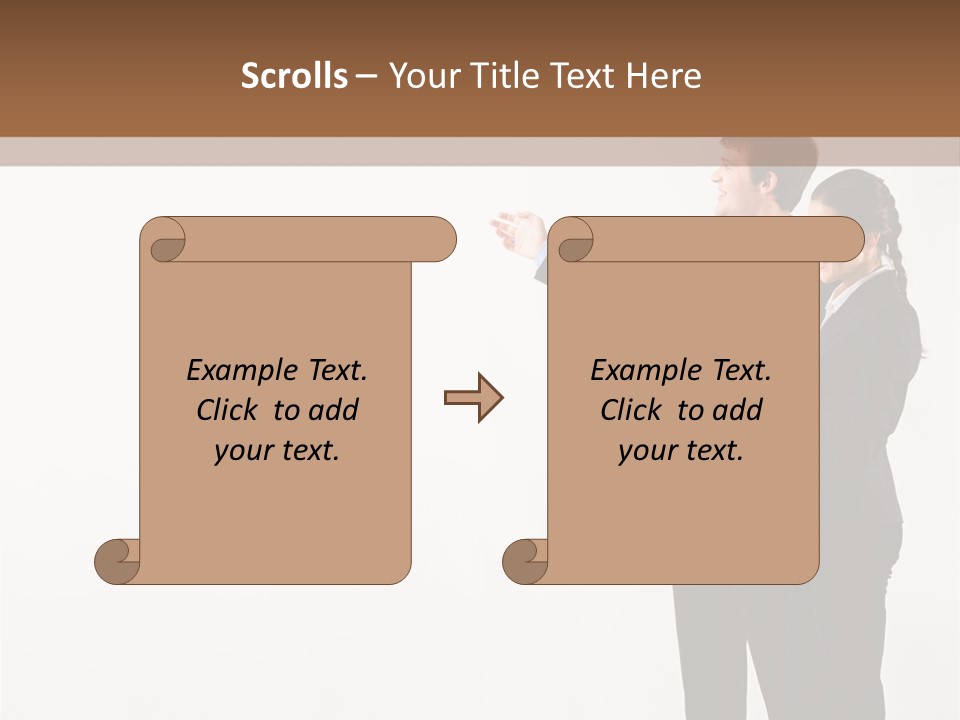 Scrolls – Your Title Text Here

Example Text. Click to add your text.

Example Text. Click to add your text.